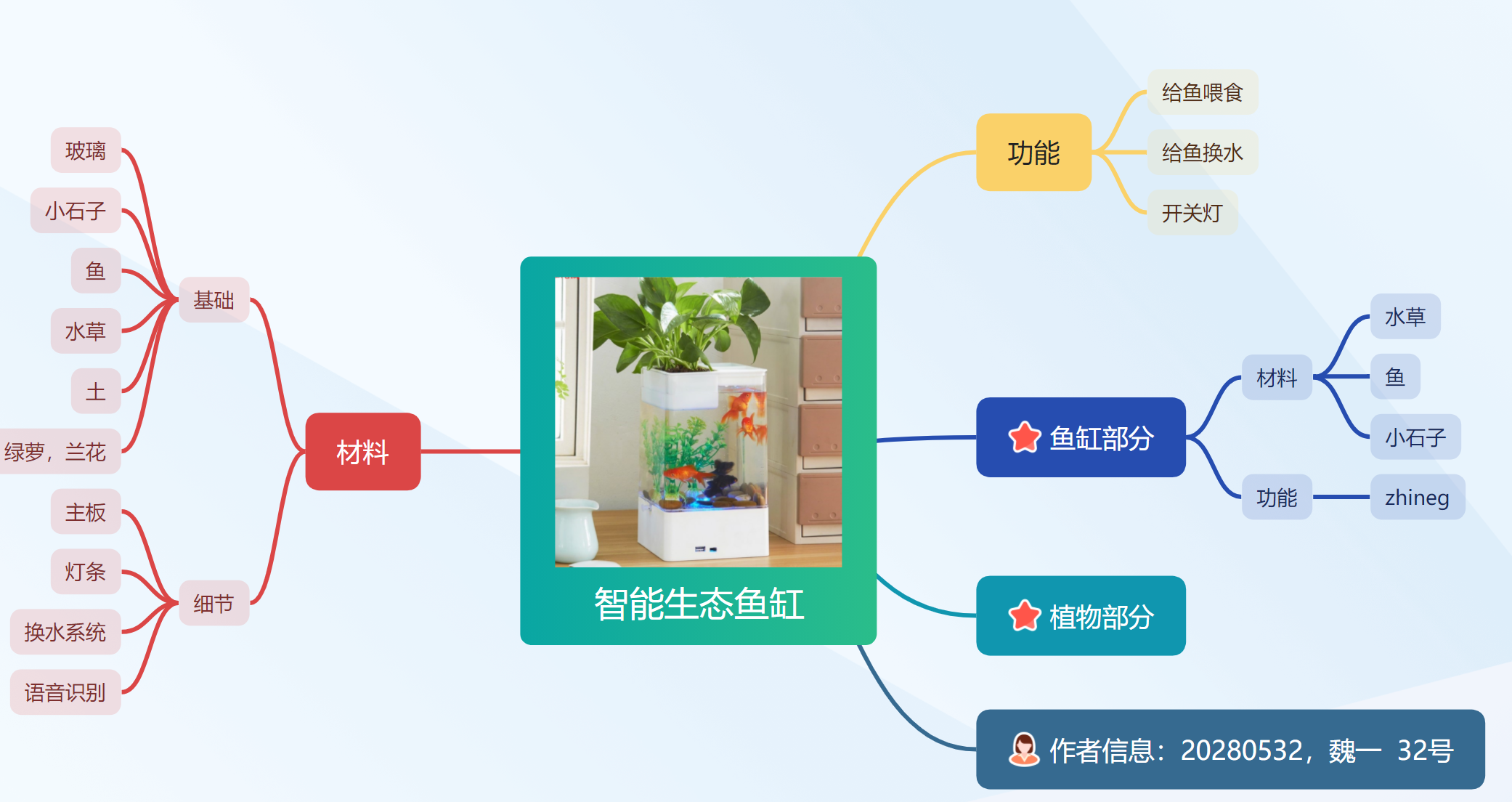 智能生态鱼缸

材料
基础
玻璃
小石子
鱼
水草
土
绿萝，兰花
细节
主板
灯条
换水系统
语音识别

功能
给鱼喂食
给鱼换水
开关灯

鱼缸部分
材料
水草
鱼
小石子
功能
zhineg

植物部分

作者信息：20280532，魏一 32号